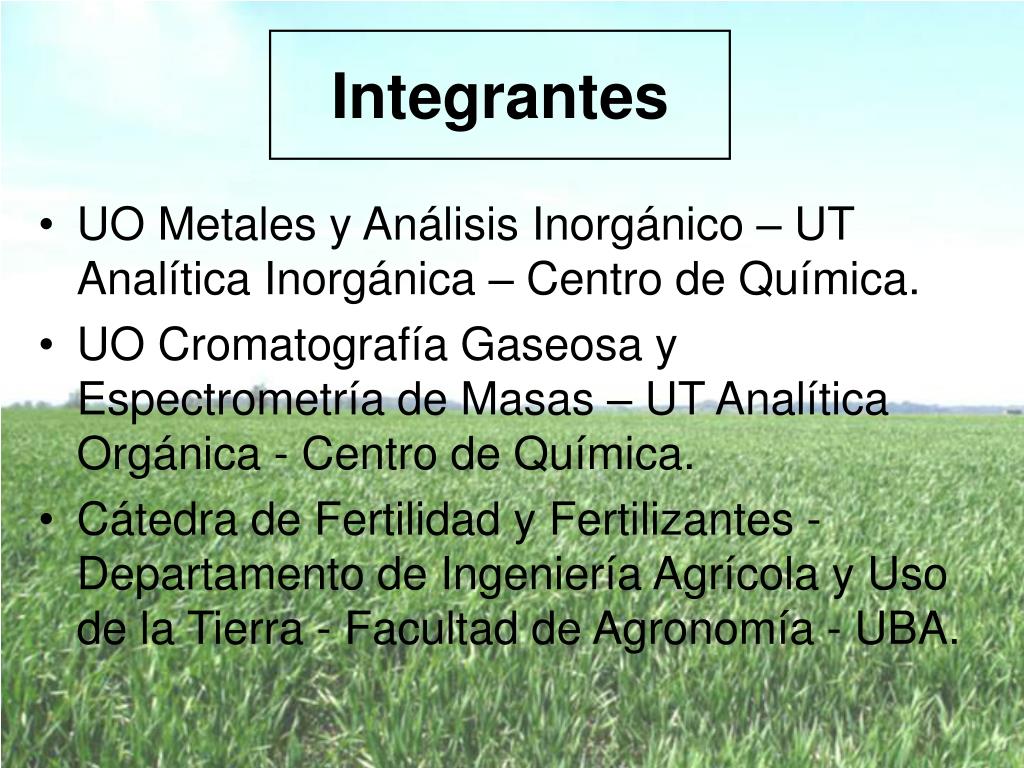 Integrantes

• UO Metales y Análisis Inorgánico – UT Analítica Inorgánica – Centro de Química.
• UO Cromatografía Gaseosa y Espectrometría de Masas – UT Analítica Orgánica - Centro de Química.
• Cátedra de Fertilidad y Fertilizantes - Departamento de Ingeniería Agrícola y Uso de la Tierra - Facultad de Agronomía - UBA.